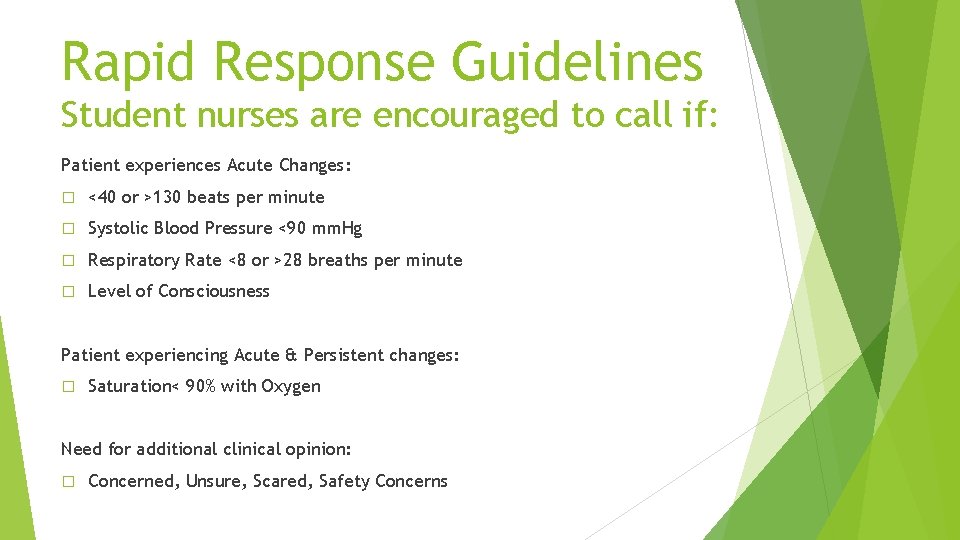 Rapid Response Guidelines
Student nurses are encouraged to call if:

Patient experiences Acute Changes:

□ <40 or >130 beats per minute

□ Systolic Blood Pressure <90 mmHg

□ Respiratory Rate <8 or >28 breaths per minute

□ Level of Consciousness

Patient experiencing Acute & Persistent changes:

□ Saturation< 90% with Oxygen

Need for additional clinical opinion:

□ Concerned, Unsure, Scared, Safety Concerns